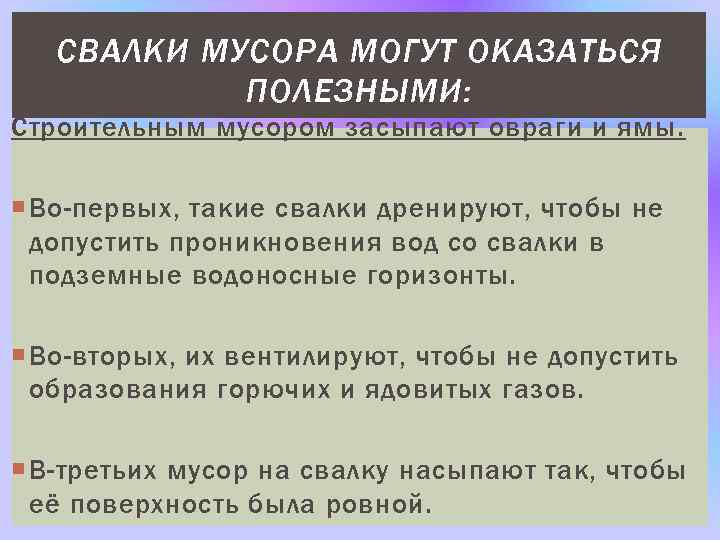 СВАЛКИ МУСОРА МОГУТ ОКАЗАТЬСЯ ПОЛЕЗНЫМИ:

Строительным мусором засыпают овраги и ямы.

Во-первых, такие свалки дренируют, чтобы не допустить проникновения вод со свалки в подземные водоносные горизонты.

Во-вторых, их вентилируют, чтобы не допустить образования горючих и ядовитых газов.

В-третьих мусор на свалку насыпают так, чтобы её поверхность была ровной.